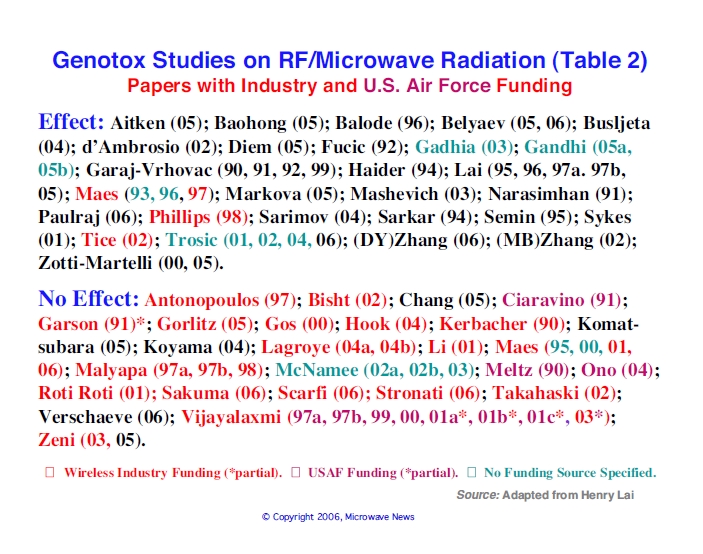 Genotox Studies on RF/Microwave Radiation (Table 2)
Papers with Industry and U.S. Air Force Funding

Effect: Aitken (05); Baohong (05); Balode (96); Belyaev (05, 06); Busljeta (04); d'Ambrosio (02); Diem (05); Fucic (92); Gadhia (03); Gandhi (05a, 05b); Garaj-Vrhovac (90, 91, 92, 99); Haider (94); Lai (95, 96, 97a. 97b, 05); Maes (93, 96, 97); Markova (05); Mashevich (03); Narasimhan (91); Paulraj (06); Phillips (98); Sarimov (04); Sarkar (94); Semin (95); Sykes (01); Tice (02); Trosic (01, 02, 04, 06); (DY)Zhang (06); (MB)Zhang (02); Zotti-Martelli (00, 05).

No Effect: Antonopoulos (97); Bisht (02); Chang (05); Ciaravino (91); Garson (91)*; Gorlitz (05); Gos (00); Hook (04); Kerbacher (90); Komatsubara (05); Koyama (04); Lagroye (04a, 04b); Li (01); Maes (95, 00, 01, 06); Malyapa (97a, 97b, 98); McNamee (02a, 02b, 03); Meltz (90); Ono (04); Roti Roti (01); Sakuma (06); Scarfi (06); Stronati (06); Takahaski (02); Verschaeve (06); Vijayalaxmi (97a, 97b, 99, 00, 01a*, 01b*, 01c*, 03*); Zeni (03, 05).

Wireless Industry Funding (*partial). USAF Funding (*partial). No Funding Source Specified.

Source: Adapted from Henry Lai

© Copyright 2006, Microwave News